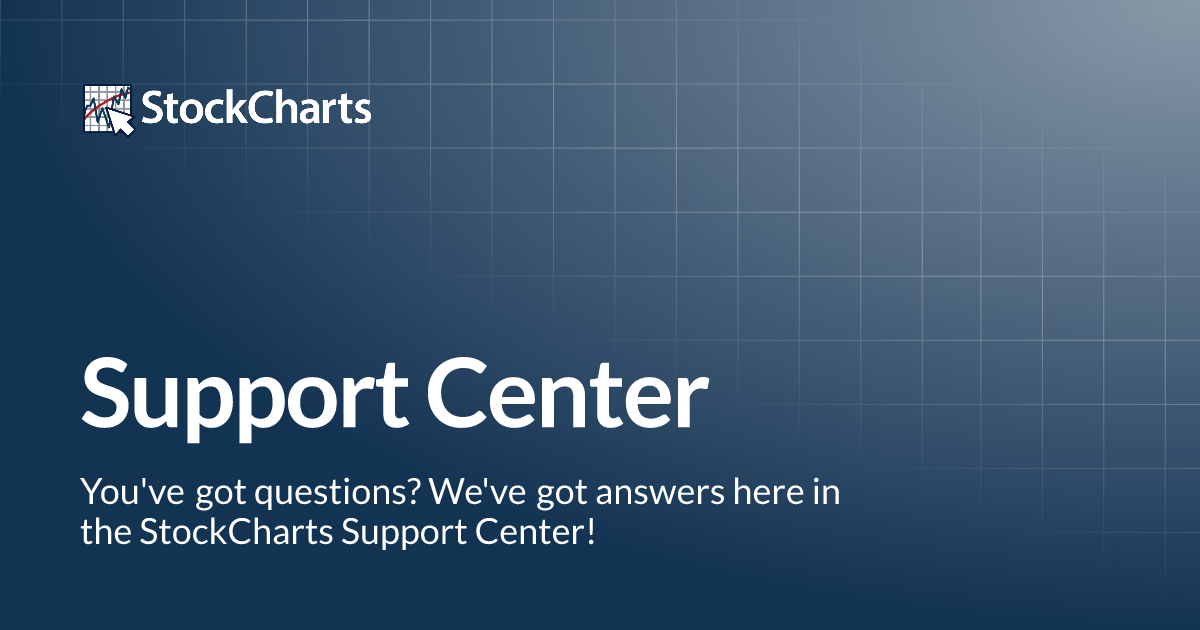 StockCharts

Support Center

You've got questions? We've got answers here in the StockCharts Support Center!